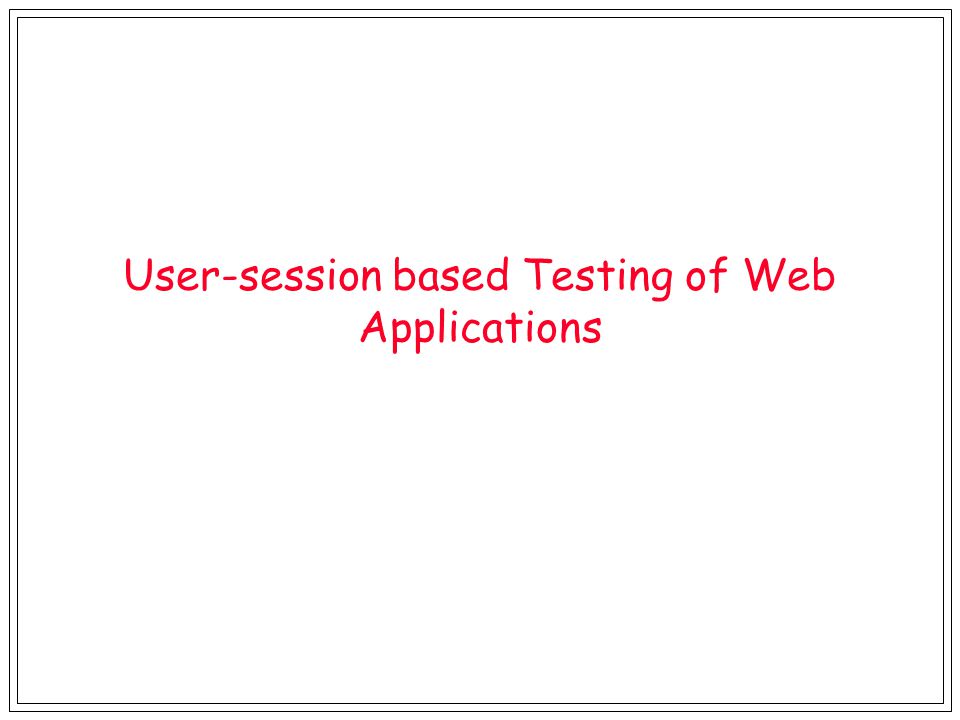 User-session based Testing of Web Applications